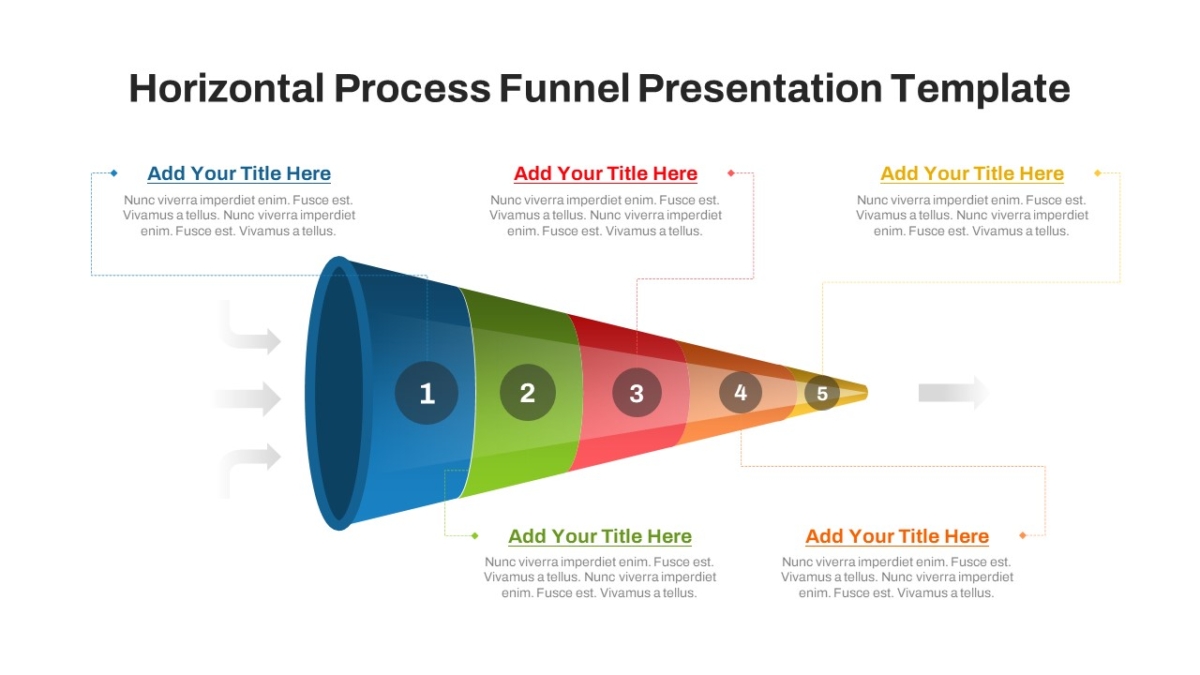 Horizontal Process Funnel Presentation Template

Add Your Title Here

Nunc viverra imperdiet enim. Fusce est. Vivamus a tellus. Nunc viverra imperdiet enim. Fusce est. Vivamus a tellus.

Add Your Title Here

Nunc viverra imperdiet enim. Fusce est. Vivamus a tellus. Nunc viverra imperdiet enim. Fusce est. Vivamus a tellus.

Add Your Title Here

Nunc viverra imperdiet enim. Fusce est. Vivamus a tellus. Nunc viverra imperdiet enim. Fusce est. Vivamus a tellus.

1

2

3

4

5

Add Your Title Here

Nunc viverra imperdiet enim. Fusce est. Vivamus a tellus. Nunc viverra imperdiet enim. Fusce est. Vivamus a tellus.

Add Your Title Here

Nunc viverra imperdiet enim. Fusce est. Vivamus a tellus. Nunc viverra imperdiet enim. Fusce est. Vivamus a tellus.